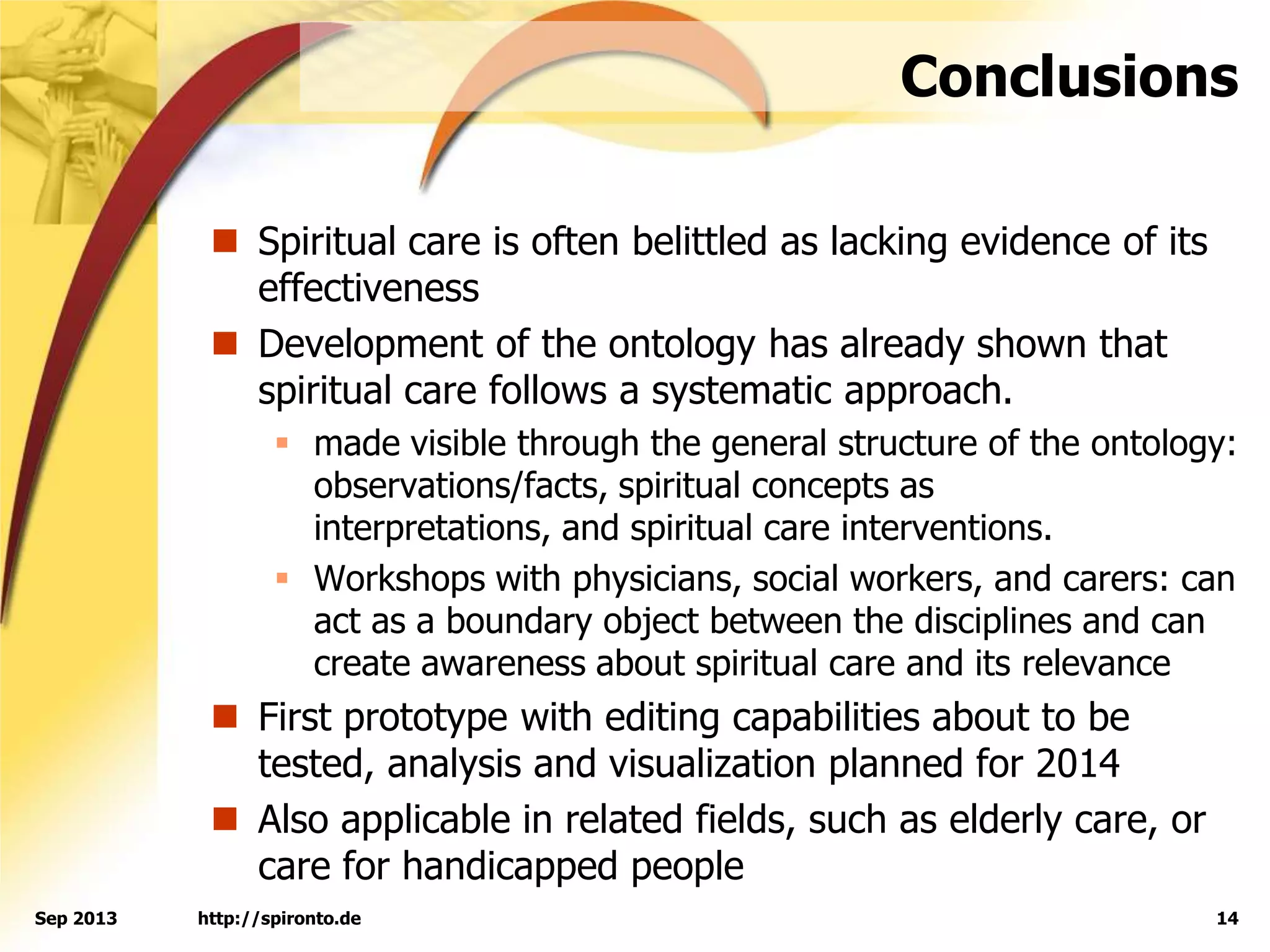 Conclusions

Spiritual care is often belittled as lacking evidence of its effectiveness

Development of the ontology has already shown that spiritual care follows a systematic approach.

made visible through the general structure of the ontology: observations/facts, spiritual concepts as interpretations, and spiritual care interventions.

Workshops with physicians, social workers, and carers: can act as a boundary object between the disciplines and can create awareness about spiritual care and its relevance

First prototype with editing capabilities about to be tested, analysis and visualization planned for 2014

Also applicable in related fields, such as elderly care, or care for handicapped people

Sep 2013 http://spironto.de 14